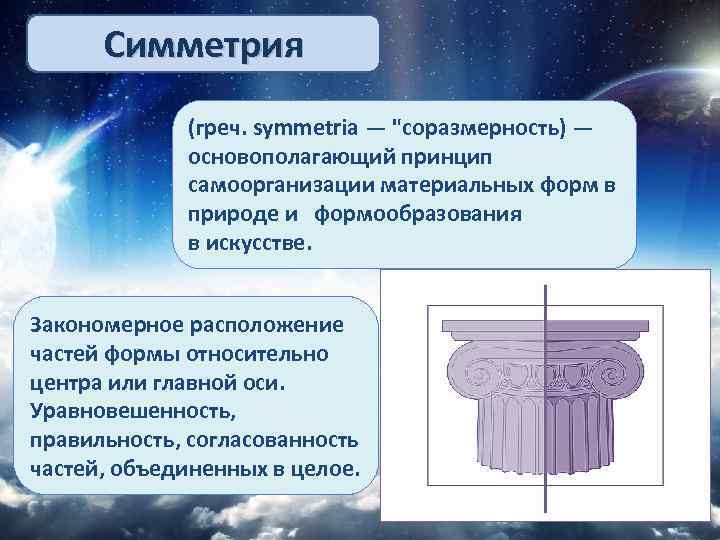 Симметрия

(греч. symmetria — "соразмерность) — основополагающий принцип самоорганизации материальных форм в природе и формообразования в искусстве.

Закономерное расположение частей формы относительно центра или главной оси. Уравновешенность, правильность, согласованность частей, объединенных в целое.